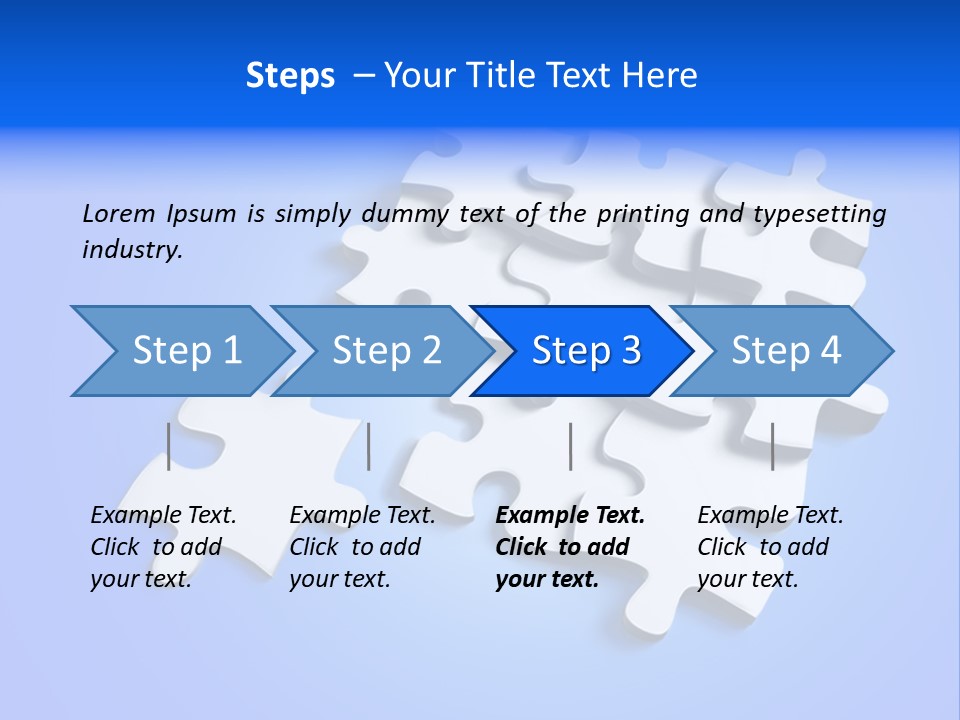 Steps – Your Title Text Here

Lorem Ipsum is simply dummy text of the printing and typesetting industry.

Step 1

Step 2

Step 3

Step 4

Example Text. Click to add your text.

Example Text. Click to add your text.

Example Text. Click to add your text.

Example Text. Click to add your text.